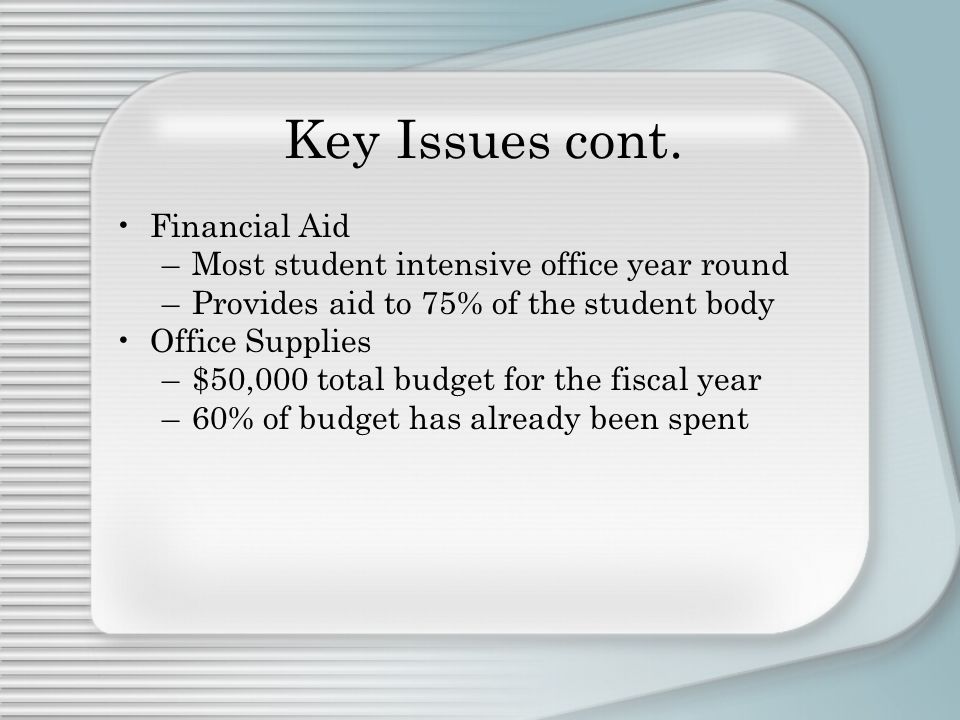 Key Issues cont.

• Financial Aid
– Most student intensive office year round
– Provides aid to 75% of the student body
• Office Supplies
– \$50,000 total budget for the fiscal year
– 60% of budget has already been spent